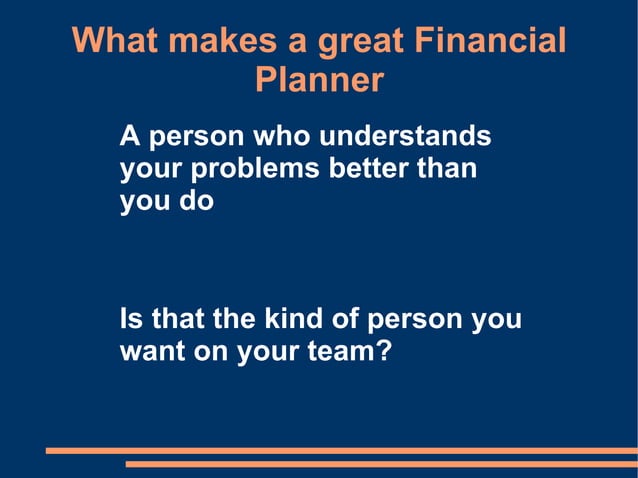 What makes a great Financial Planner

A person who understands your problems better than you do

Is that the kind of person you want on your team?